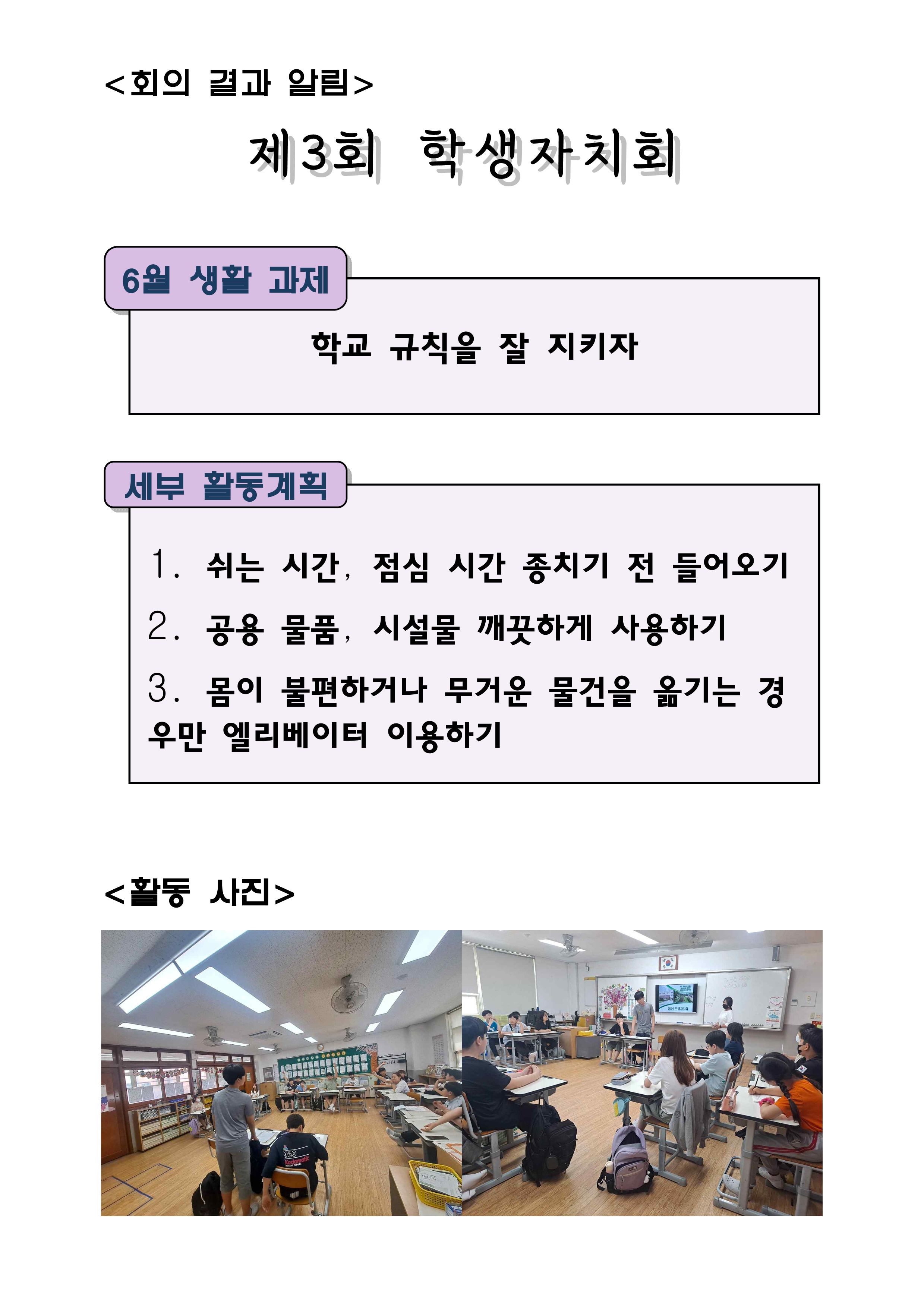 <회의 결과 알림>

제3회 학생자치회

6월 생활 과제

학교 규칙을 잘 지키자

세부 활동계획

1. 쉬는 시간, 점심 시간 종치기 전 들어오기

2. 공용 물품, 시설물 깨끗하게 사용하기

3. 몸이 불편하거나 무거운 물건을 옮기는 경우만 엘리베이터 이용하기

<활동 사진>